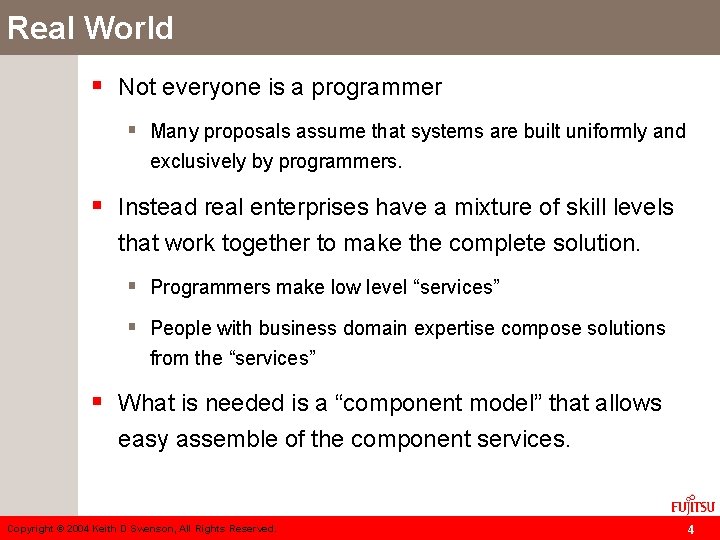 Real World

▪ Not everyone is a programmer

▪ Many proposals assume that systems are built uniformly and exclusively by programmers.

▪ Instead real enterprises have a mixture of skill levels that work together to make the complete solution.

▪ Programmers make low level “services”

▪ People with business domain expertise compose solutions from the “services”

▪ What is needed is a “component model” that allows easy assemble of the component services.

FUJITSU

Copyright © 2004 Keith D Swenson, All Rights Reserved.

4